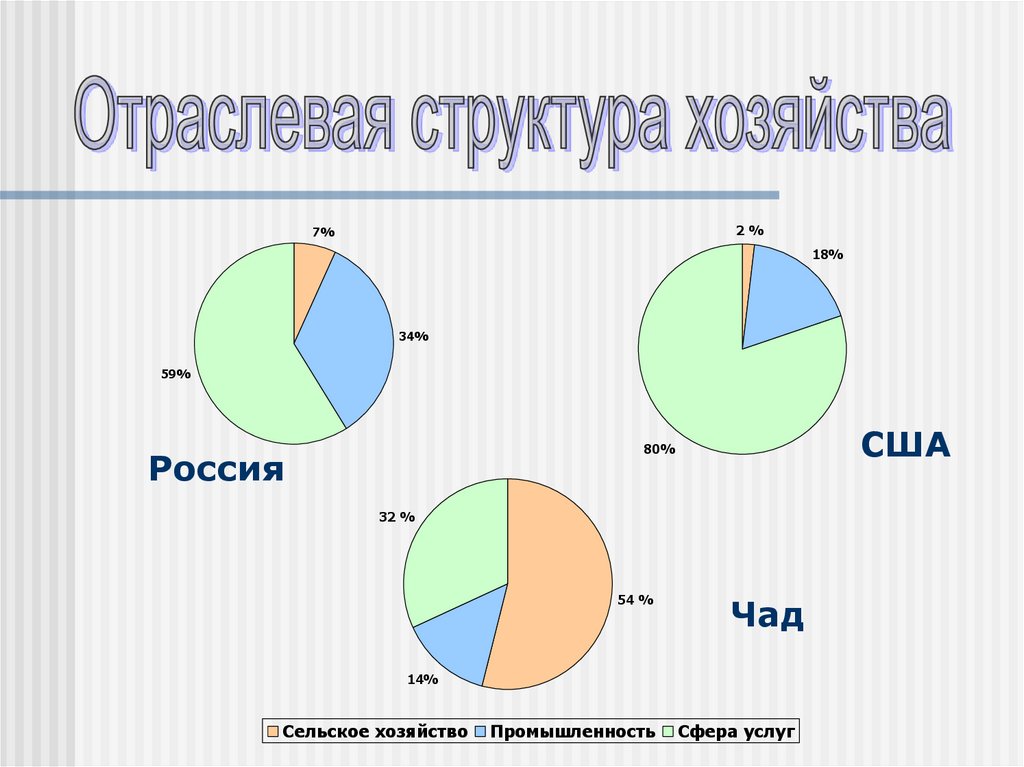 Отраслевая структура хозяйства

7%
34%
59%
Россия

2 %
18%
80%
США

32 %
54 %
14%
Чад

Сельское хозяйство Промышленность Сфера услуг